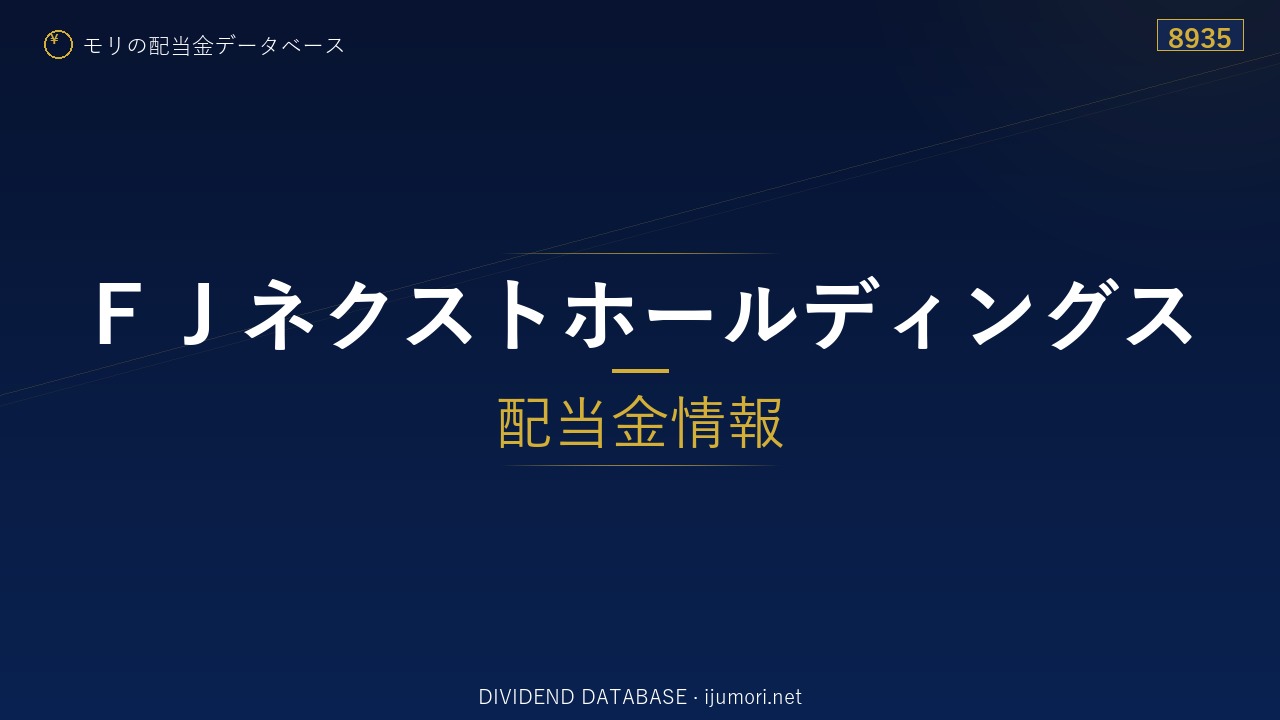 ¥ モリの配当金データベース

8935

ＦＪネクストホールディングス

配当金情報

DIVIDEND DATABASE · ijumori.net